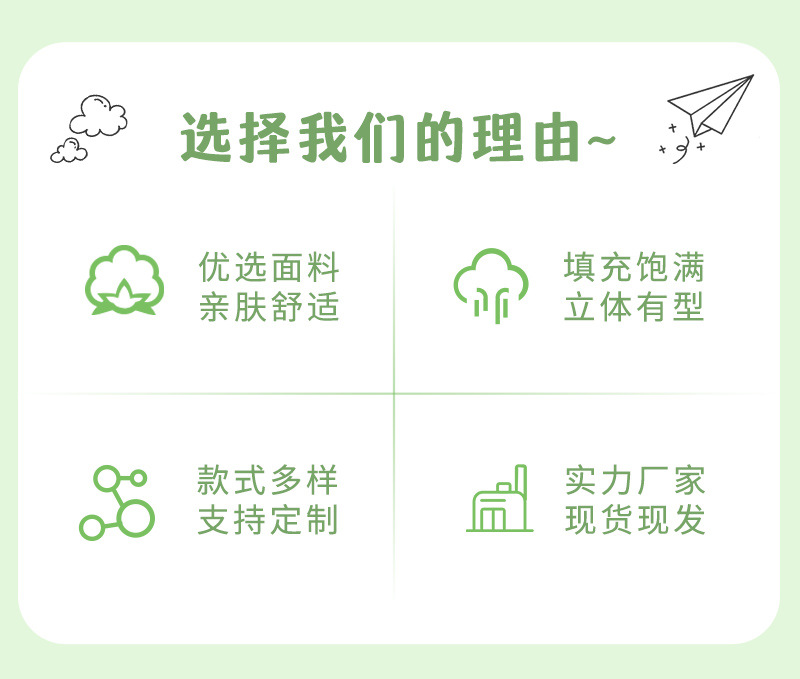 选择我们的理由~

优选面料
亲肤舒适

填充饱满
立体有型

款式多样
支持定制

实力厂家
现货现发